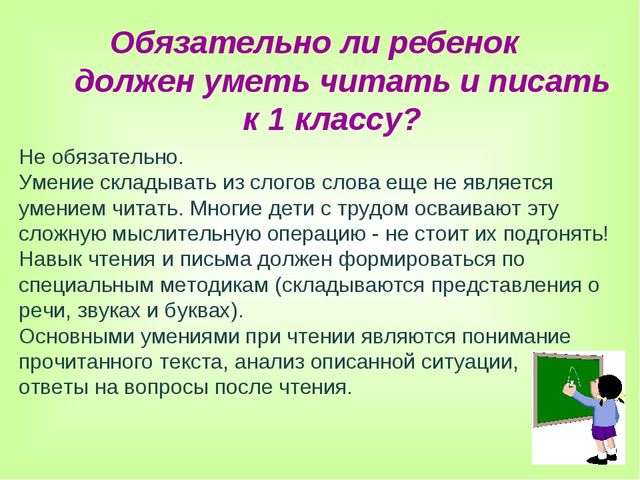 Обязательно ли ребенок должен уметь читать и писать к 1 классу?

Не обязательно.
Умение складывать из слогов слова еще не является умением читать. Многие дети с трудом осваивают эту сложную мыслительную операцию - не стоит их подгонять!
Навык чтения и письма должен формироваться по специальным методикам (складываются представления о речи, звуках и буквах).
Основными умениями при чтении являются понимание прочитанного текста, анализ описанной ситуации, ответы на вопросы после чтения.